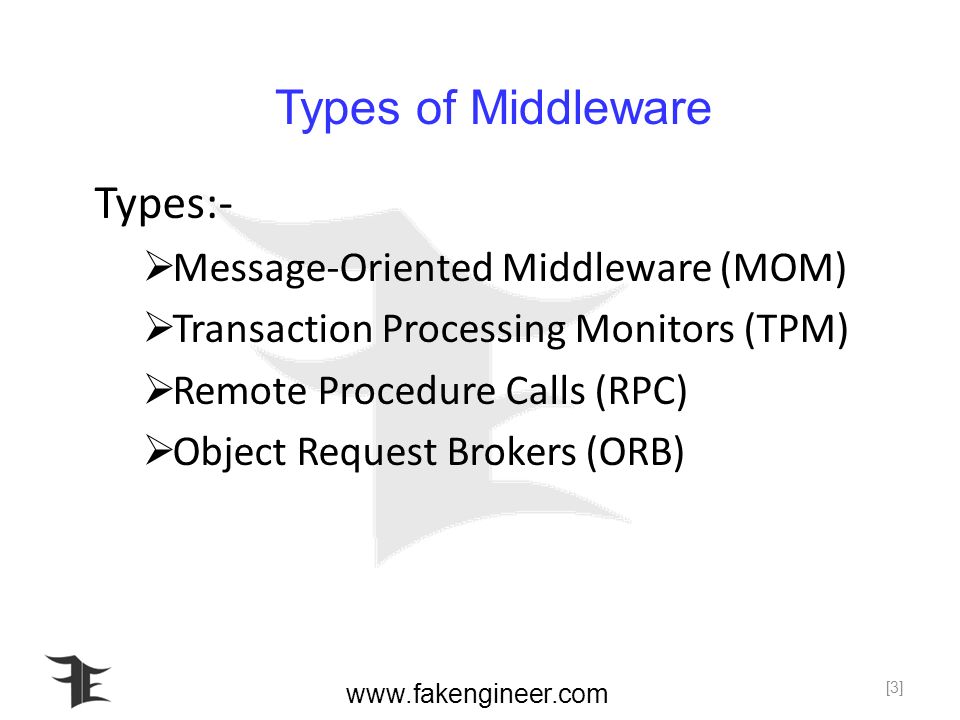 Types of Middleware

Types:-

➢Message-Oriented Middleware (MOM)
➢Transaction Processing Monitors (TPM)
➢Remote Procedure Calls (RPC)
➢Object Request Brokers (ORB)

www.fakengineer.com

[3]